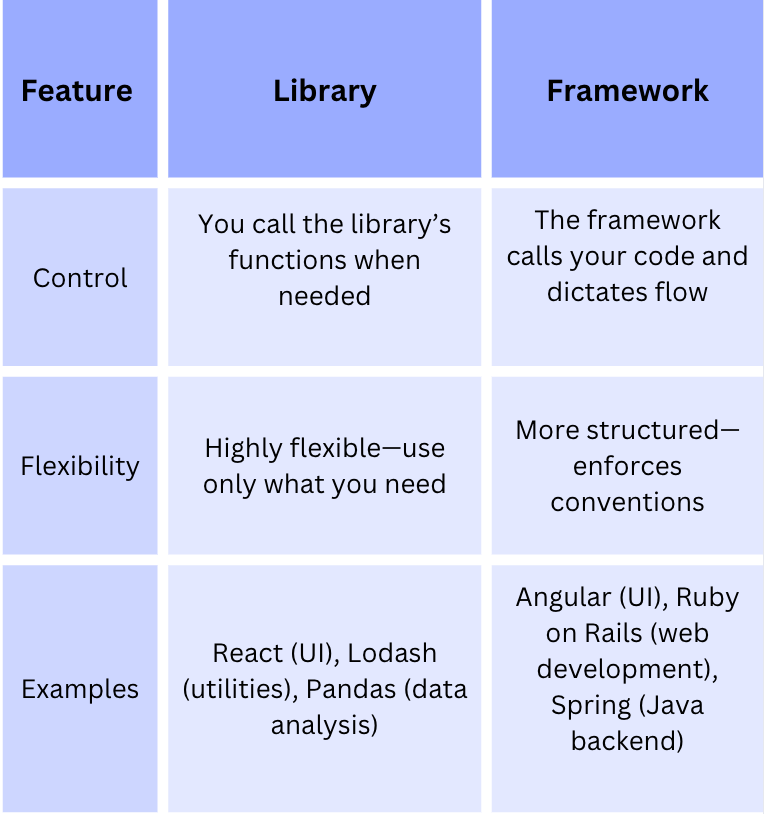 | Feature | Library | Framework |
|---|---|---|
| Control | You call the library’s functions when needed | The framework calls your code and dictates flow |
| Flexibility | Highly flexible—use only what you need | More structured—enforces conventions |
| Examples | React (UI), Lodash (utilities), Pandas (data analysis) | Angular (UI), Ruby on Rails (web development), Spring (Java backend) |